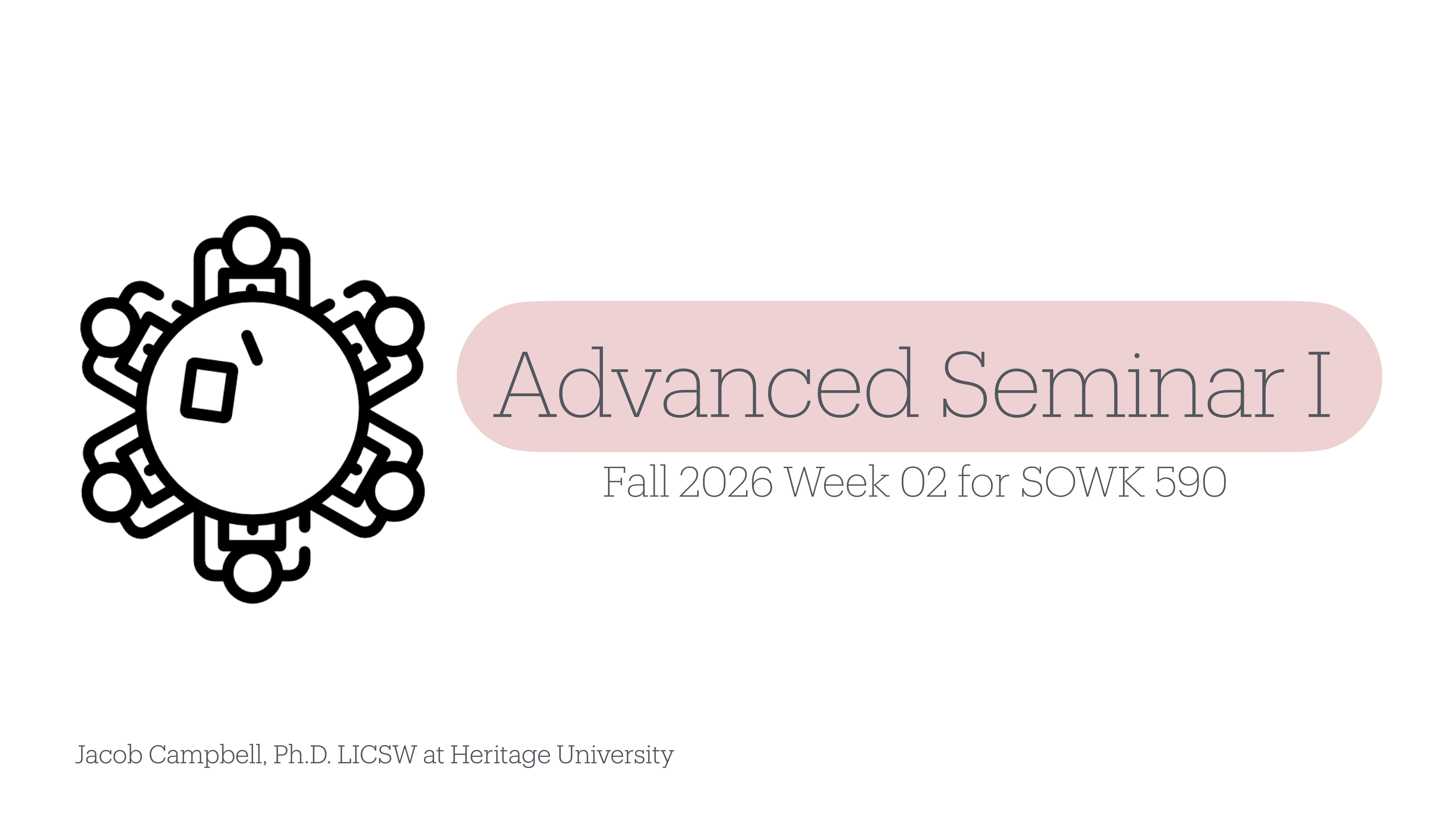 Advanced Seminar I

Fall 2026 Week 02 for SOWK 590

Jacob Campbell, Ph.D. LICSW at Heritage University